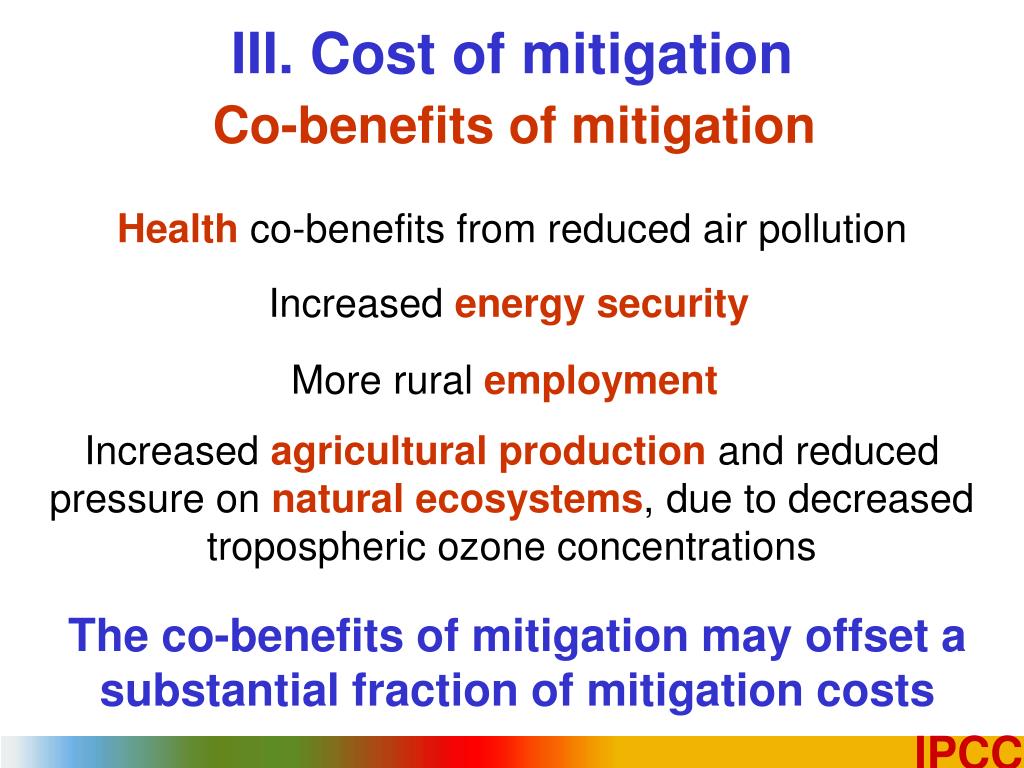 III. Cost of mitigation
Co-benefits of mitigation

Health co-benefits from reduced air pollution

Increased energy security

More rural employment

Increased agricultural production and reduced pressure on natural ecosystems, due to decreased tropospheric ozone concentrations

The co-benefits of mitigation may offset a substantial fraction of mitigation costs

IPCC